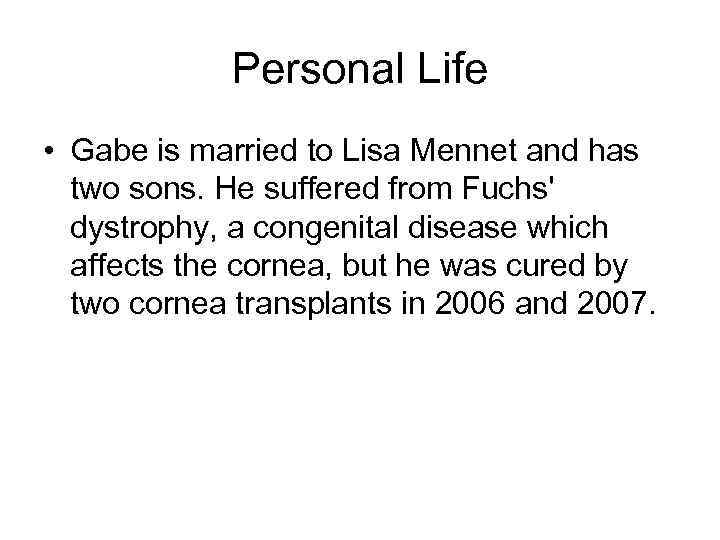 Personal Life

• Gabe is married to Lisa Mennet and has two sons. He suffered from Fuchs' dystrophy, a congenital disease which affects the cornea, but he was cured by two cornea transplants in 2006 and 2007.